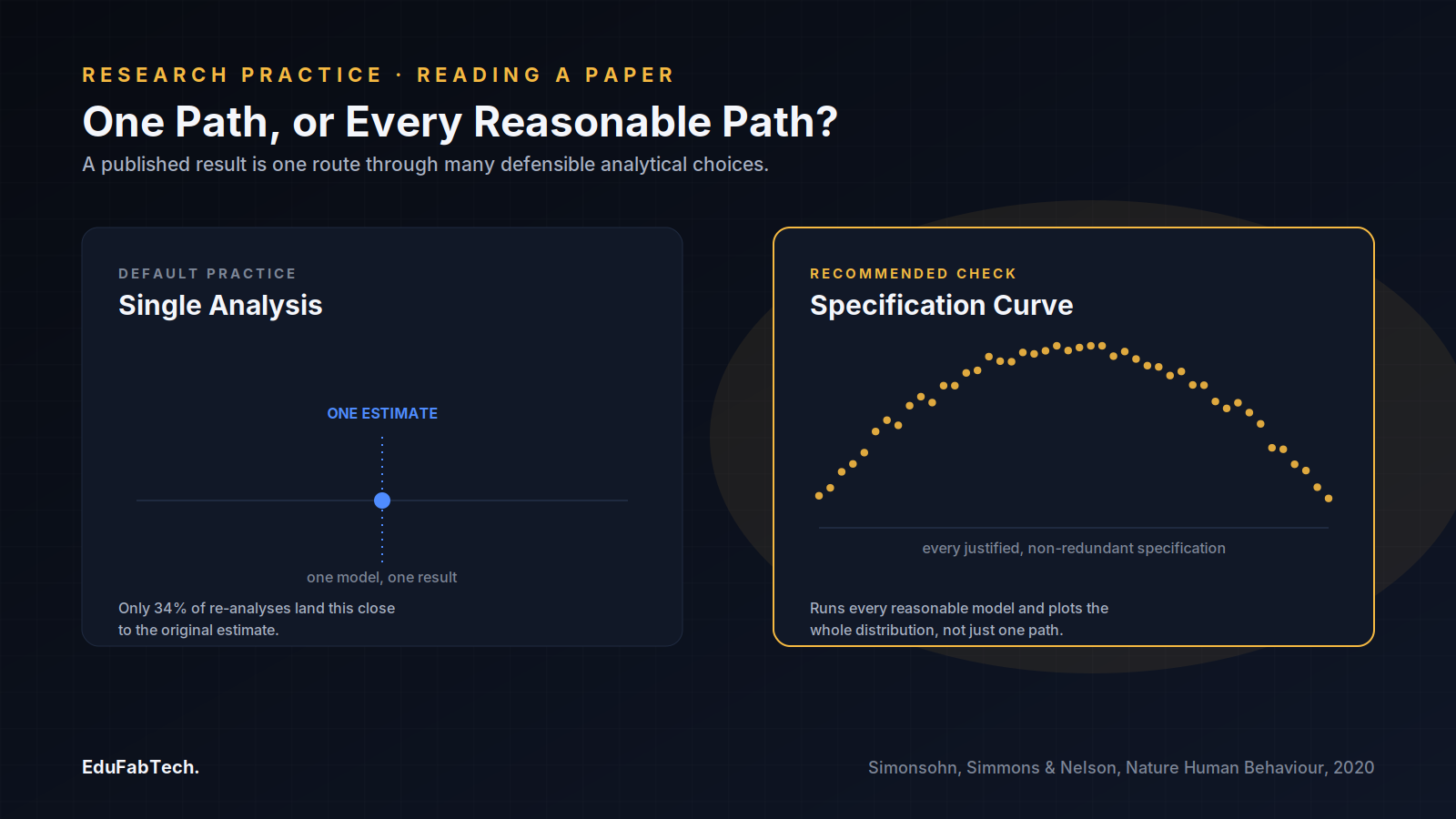 RESEARCH PRACTICE · READING A PAPER

One Path, or Every Reasonable Path?

A published result is one route through many defensible analytical choices.

DEFAULT PRACTICE

Single Analysis

ONE ESTIMATE

one model, one result

Only 34% of re-analyses land this close to the original estimate.

RECOMMENDED CHECK

Specification Curve

every justified, non-redundant specification

Runs every reasonable model and plots the whole distribution, not just one path.

EduFabTech.

Simonsohn, Simmons & Nelson, Nature Human Behaviour, 2020